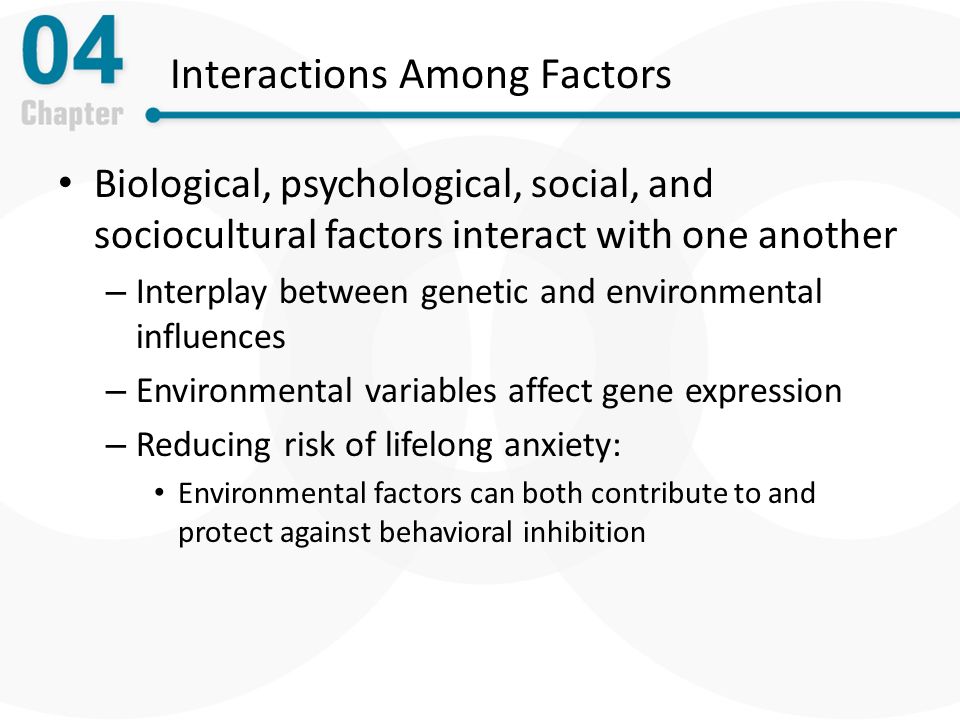 04
Chapter

Interactions Among Factors

• Biological, psychological, social, and sociocultural factors interact with one another
– Interplay between genetic and environmental influences
– Environmental variables affect gene expression
– Reducing risk of lifelong anxiety:
• Environmental factors can both contribute to and protect against behavioral inhibition